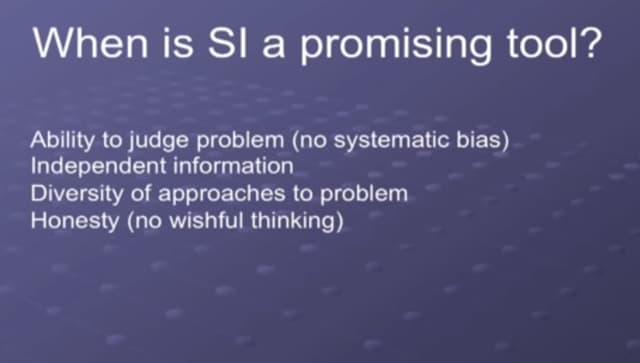 When is SI a promising tool?

Ability to judge problem (no systematic bias)
Independent information
Diversity of approaches to problem
Honesty (no wishful thinking)